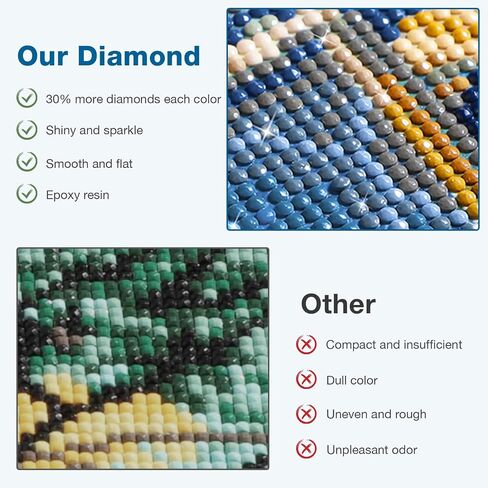 Our Diamond

30% more diamonds each color

Shiny and sparkle

Smooth and flat

Epoxy resin

Other

Compact and insufficient

Dull color

Uneven and rough

Unpleasant odor